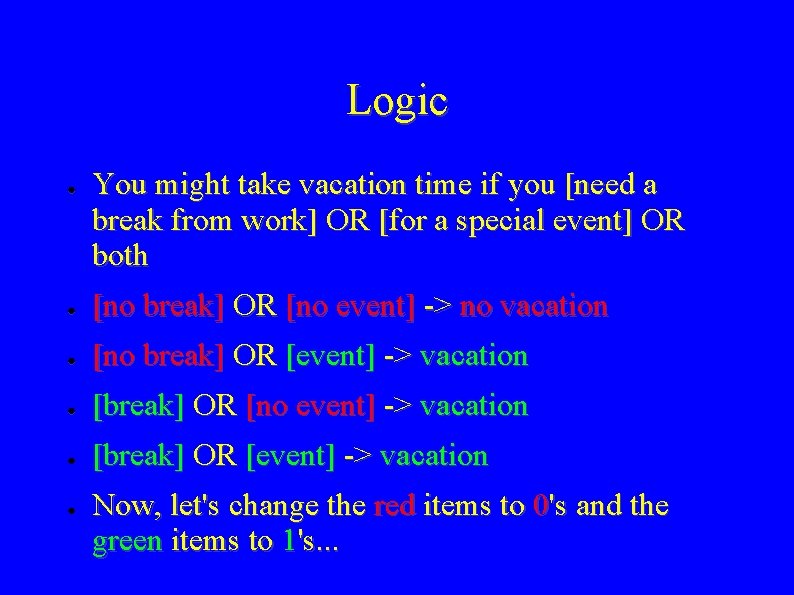 Logic

- You might take vacation time if you [need a break from work] OR [for a special event] OR both
- [no break] OR [no event] -> no vacation
- [no break] OR [event] -> vacation
- [break] OR [no event] -> vacation
- [break] OR [event] -> vacation
- Now, let's change the red items to 0's and the green items to 1's...